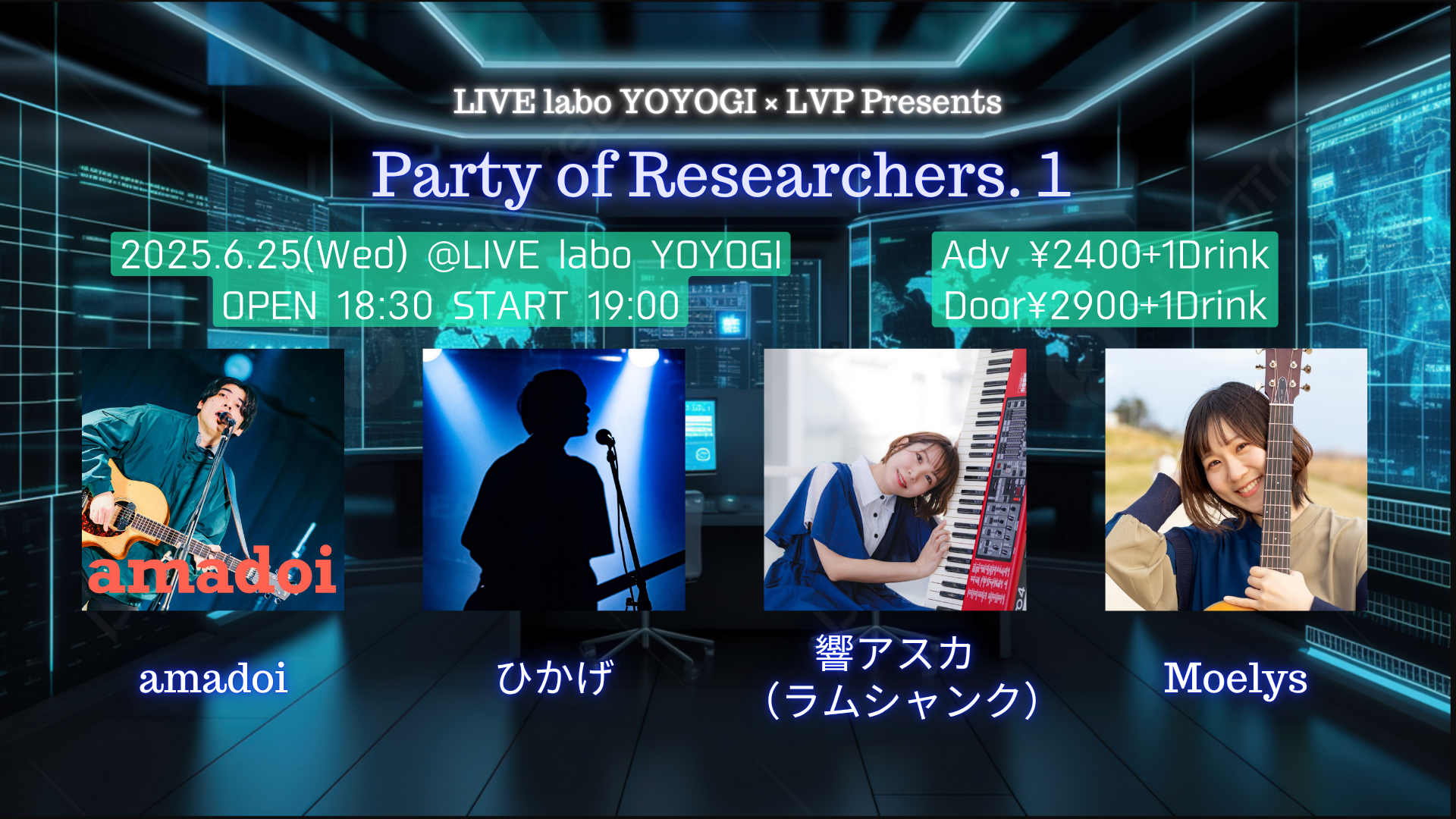 LIVE labo YOYOGI × LVP Presents

Party of Researchers. 1

2025.6.25(Wed) @LIVE labo YOYOGI
OPEN 18:30 START 19:00

Adv ¥2400+1Drink
Door¥2900+1Drink

amadoi

amadoi

ひかげ

響アスカ
(ラムシャンク)

Moelys